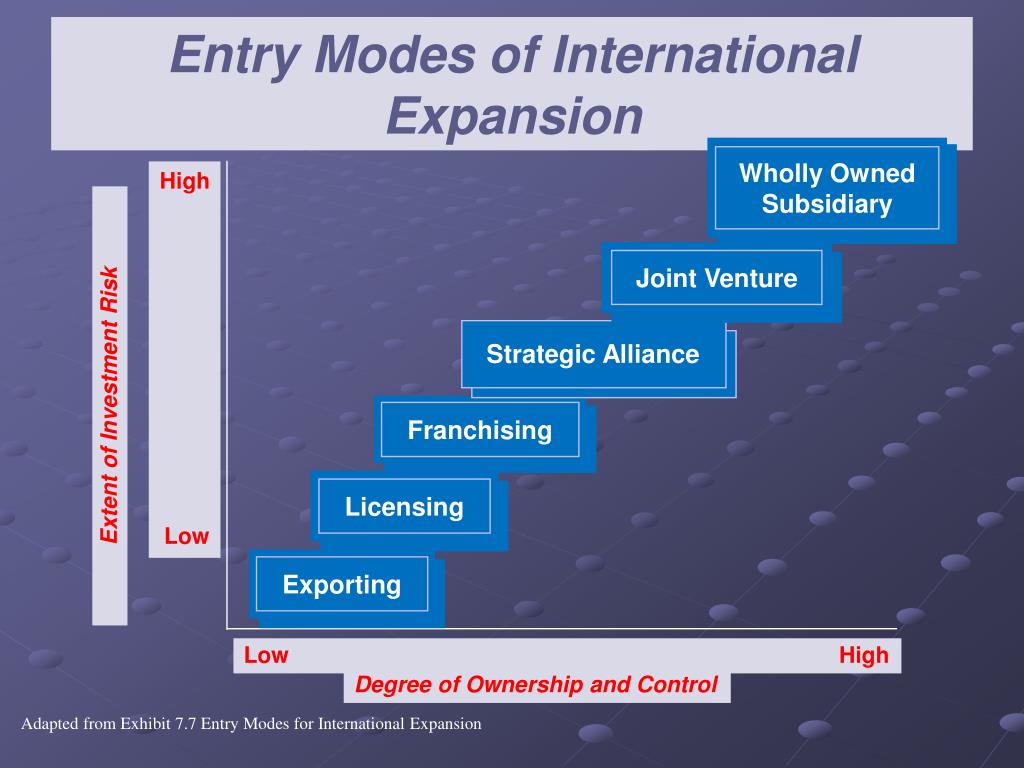 Entry Modes of International Expansion

Extent of Investment Risk

High

Low

Wholly Owned Subsidiary

Joint Venture

Strategic Alliance

Franchising

Licensing

Exporting

Low

High

Degree of Ownership and Control

Adapted from Exhibit 7.7 Entry Modes for International Expansion